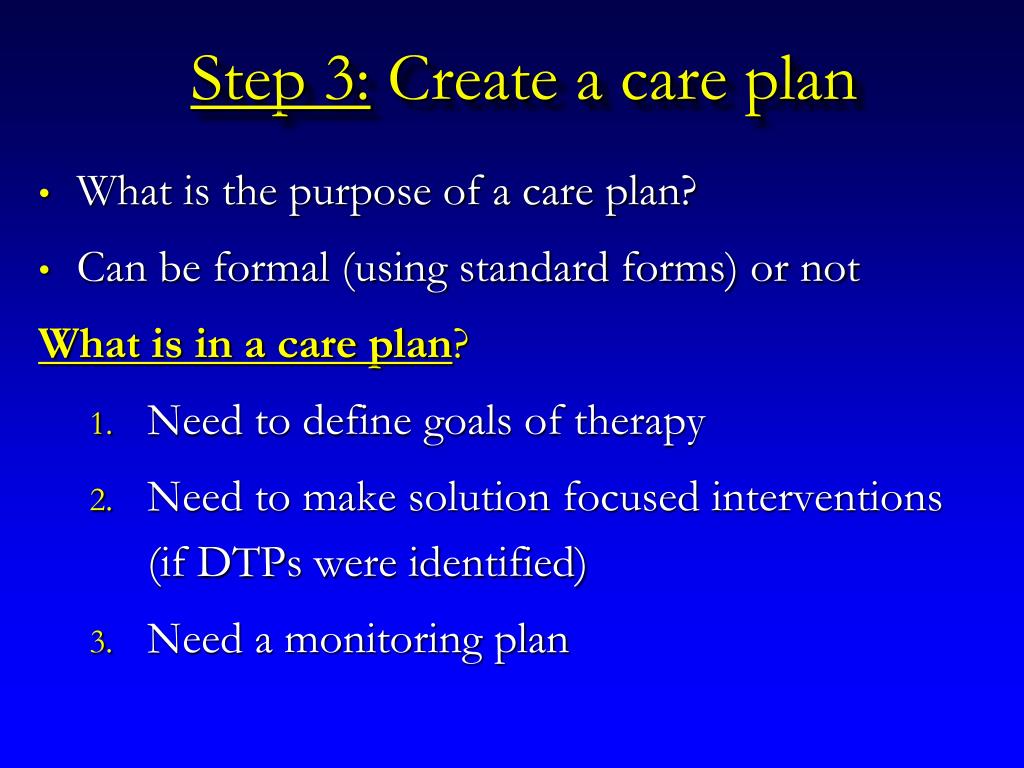 Step 3: Create a care plan

• What is the purpose of a care plan?

• Can be formal (using standard forms) or not

What is in a care plan?

1. Need to define goals of therapy

2. Need to make solution focused interventions (if DTPs were identified)

3. Need a monitoring plan